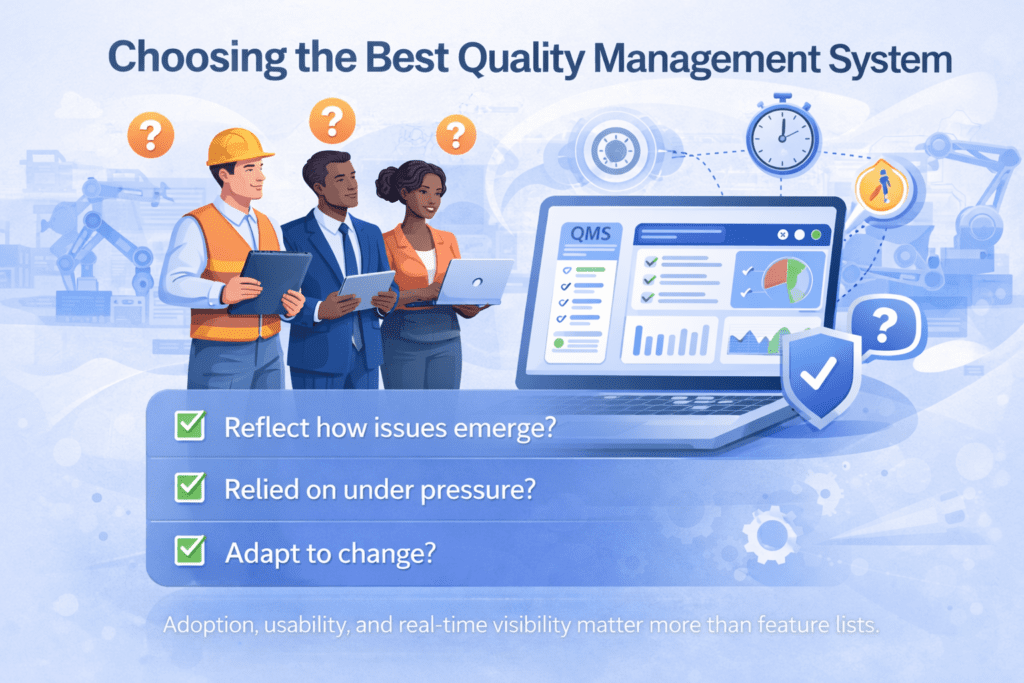 Choosing the Best Quality Management System

?

?

?

QMS

?

Reflect how issues emerge?

Relied on under pressure?

Adapt to change?

Adoption, usability, and real-time visibility matter more than feature lists.